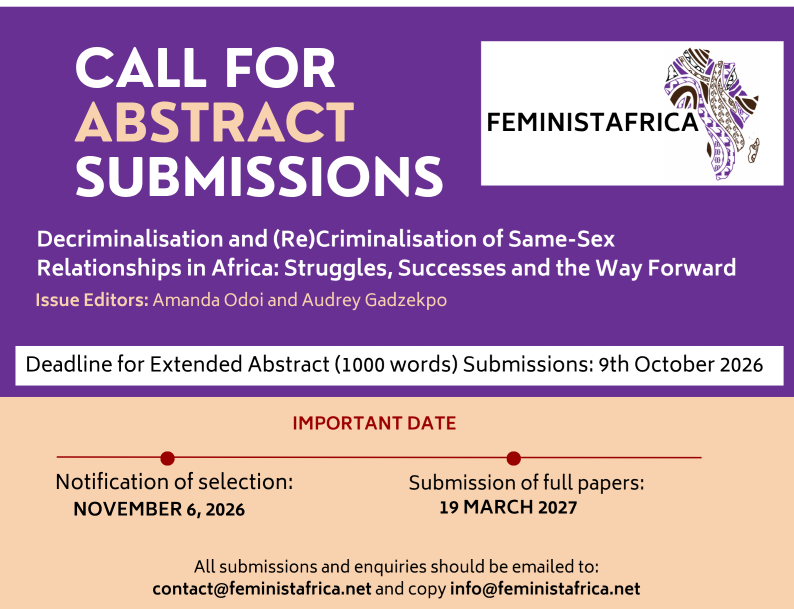 CALL FOR ABSTRACT SUBMISSIONS

FEMINISTAFRICA

Decriminalisation and (Re)Criminalisation of Same-Sex Relationships in Africa: Struggles, Successes and the Way Forward

Issue Editors: Amanda Odoi and Audrey Gadzekpo

Deadline for Extended Abstract (1000 words) Submissions: 9th October 2026

IMPORTANT DATE

Notification of selection:
NOVEMBER 6, 2026

Submission of full papers:
19 MARCH 2027

All submissions and enquiries should be emailed to:
contact@feministafrica.net and copy info@feministafrica.net